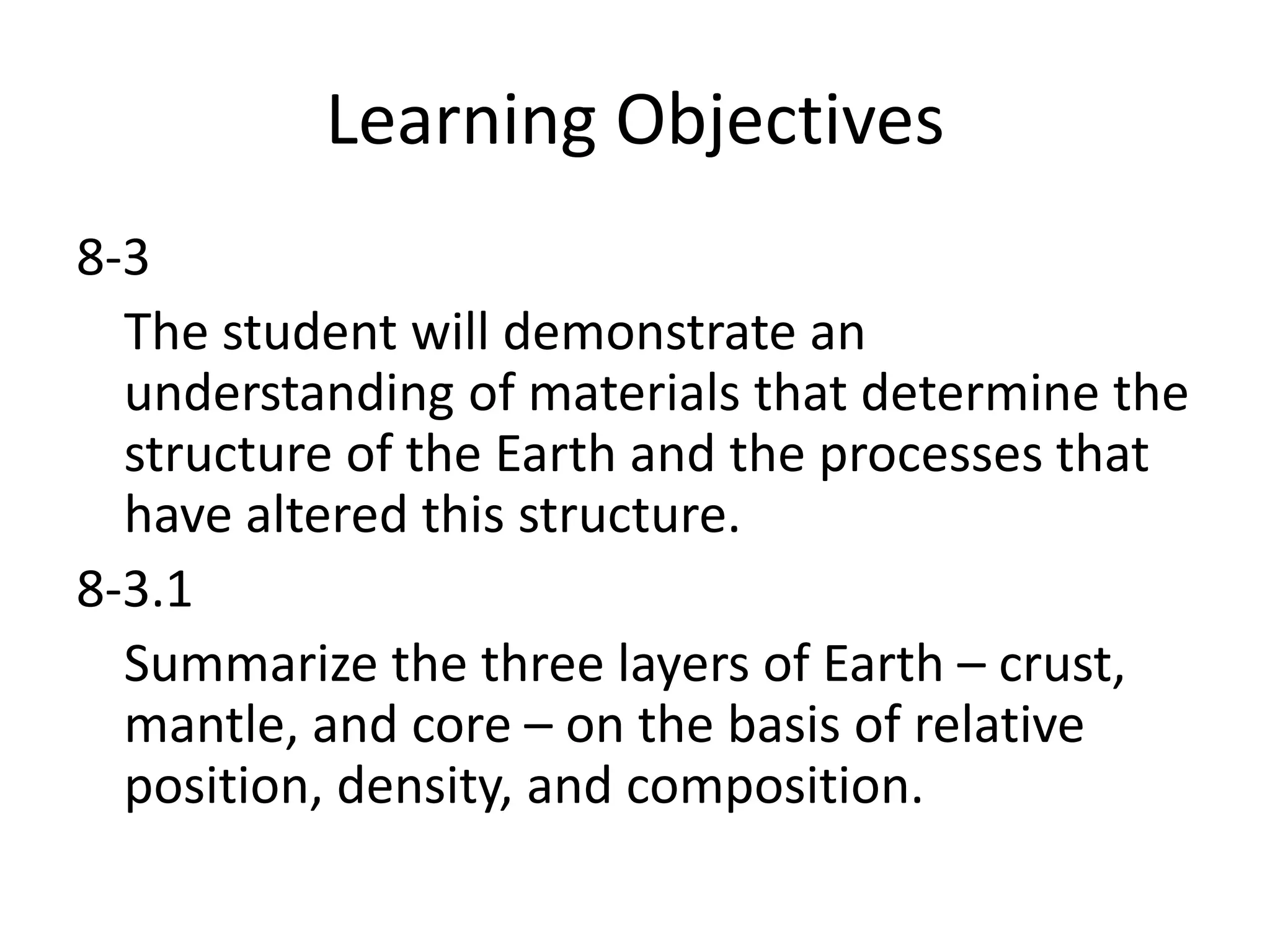 Learning Objectives

8-3

The student will demonstrate an understanding of materials that determine the structure of the Earth and the processes that have altered this structure.

8-3.1

Summarize the three layers of Earth – crust, mantle, and core – on the basis of relative position, density, and composition.